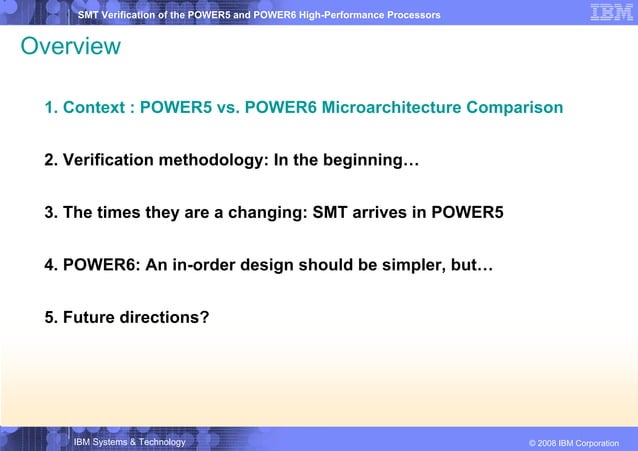 SMT Verification of the POWER5 and POWER6 High-Performance Processors

IBM

Overview

1. Context : POWER5 vs. POWER6 Microarchitecture Comparison

2. Verification methodology: In the beginning…

3. The times they are a changing: SMT arrives in POWER5

4. POWER6: An in-order design should be simpler, but…

5. Future directions?

IBM Systems & Technology

© 2008 IBM Corporation